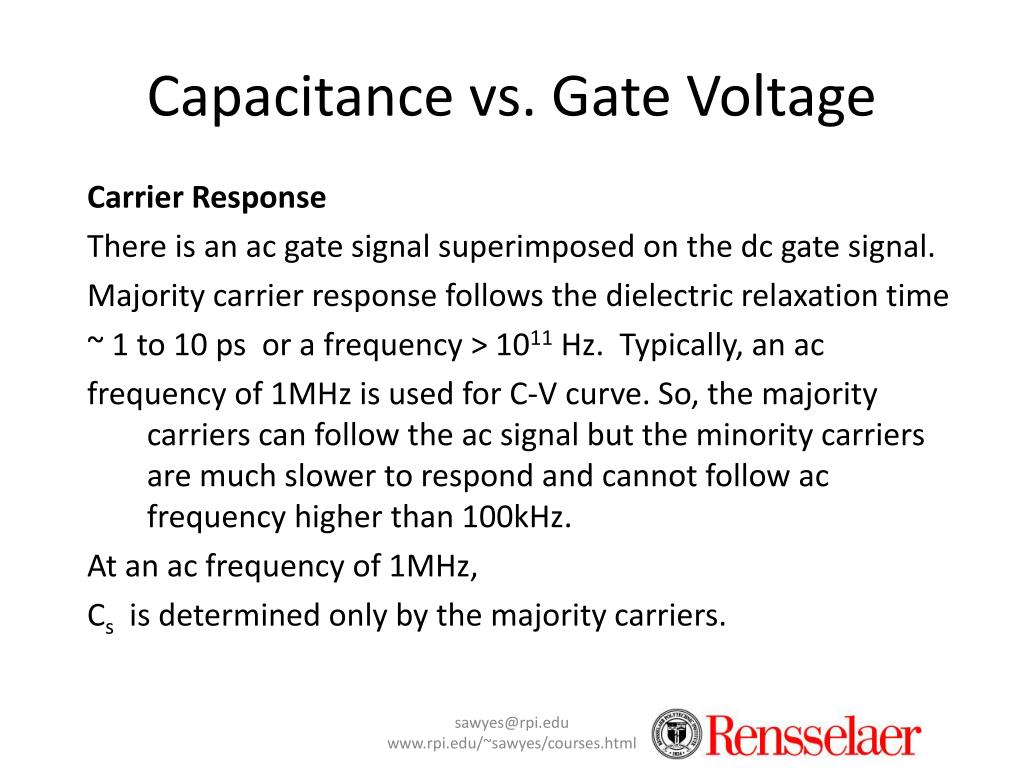 Capacitance vs. Gate Voltage

Carrier Response

There is an ac gate signal superimposed on the dc gate signal.

Majority carrier response follows the dielectric relaxation time

~ 1 to 10 ps or a frequency > $10^{11}$ Hz. Typically, an ac

frequency of 1MHz is used for C-V curve. So, the majority carriers can follow the ac signal but the minority carriers are much slower to respond and cannot follow ac frequency higher than 100kHz.

At an ac frequency of 1MHz,

$C_s$ is determined only by the majority carriers.

sawyes@rpi.edu
www.rpi.edu/~sawyes/courses.html

Rensselaer